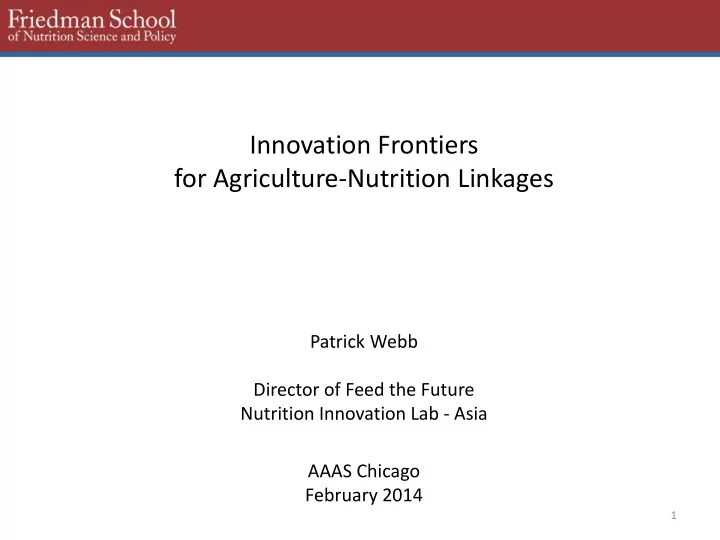 Friedman School
of Nutrition Science and Policy

Innovation Frontiers
for Agriculture-Nutrition Linkages

Patrick Webb

Director of Feed the Future
Nutrition Innovation Lab - Asia

AAAS Chicago
February 2014

1